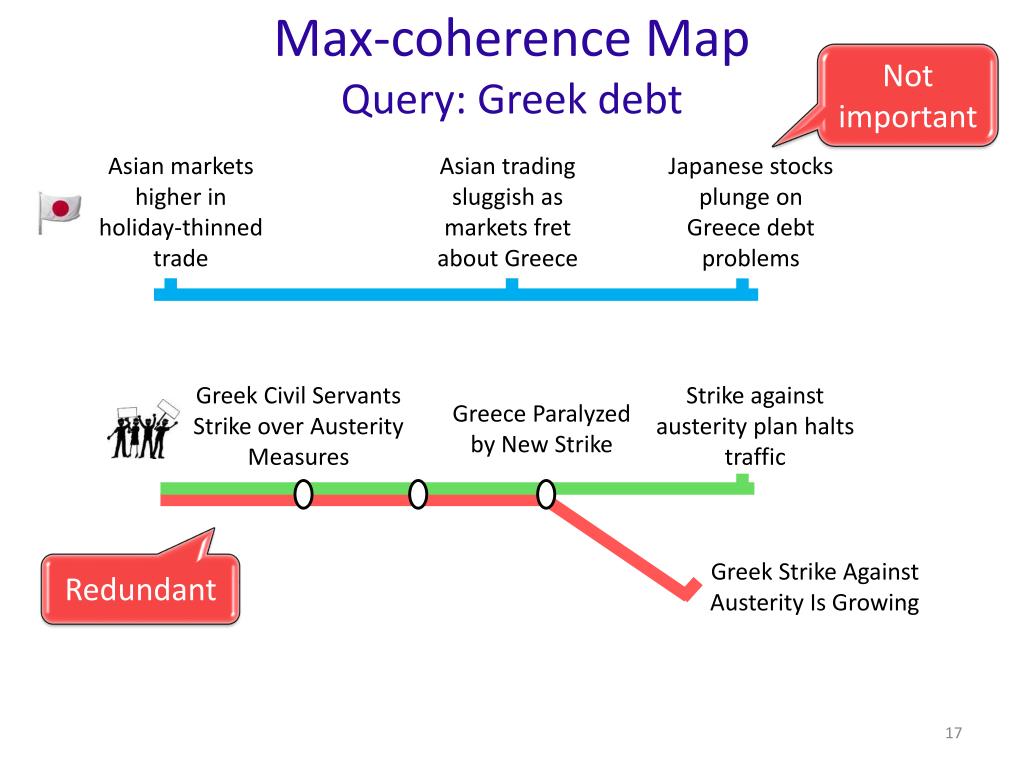 Max-coherence Map
Query: Greek debt

Not important

Asian markets higher in holiday-thinned trade

Asian trading sluggish as markets fret about Greece

Japanese stocks plunge on Greece debt problems

Greek Civil Servants Strike over Austerity Measures

Greece Paralyzed by New Strike

Strike against austerity plan halts traffic

Redundant

Greek Strike Against Austerity Is Growing

17